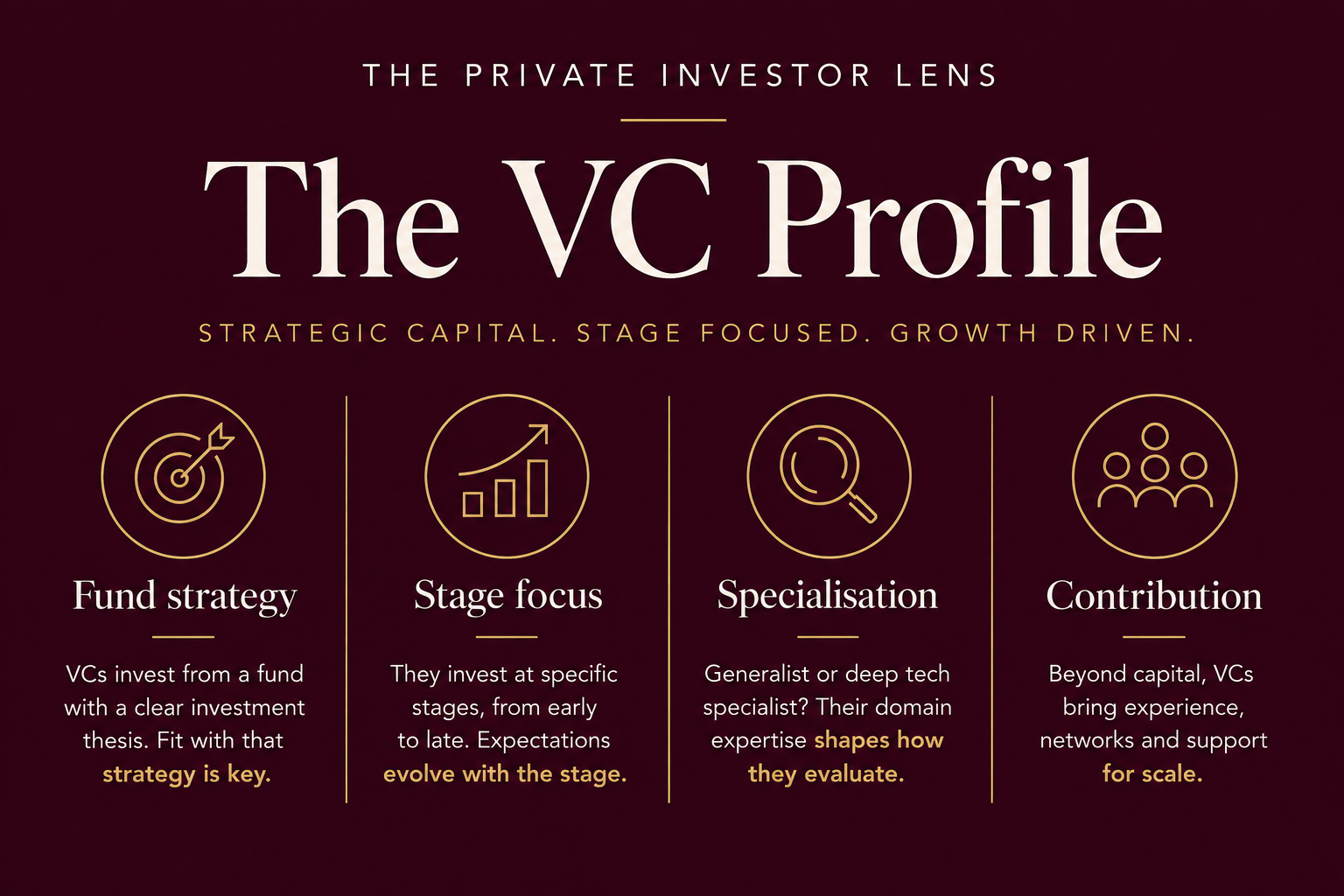 THE PRIVATE INVESTOR LENS

The VC Profile

STRATEGIC CAPITAL. STAGE FOCUSED. GROWTH DRIVEN.

Fund strategy

VCs invest from a fund with a clear investment thesis. Fit with that strategy is key.

Stage focus

They invest at specific stages, from early to late. Expectations evolve with the stage.

Specialisation

Generalist or deep tech specialist? Their domain expertise shapes how they evaluate.

Contribution

Beyond capital, VCs bring experience, networks and support for scale.